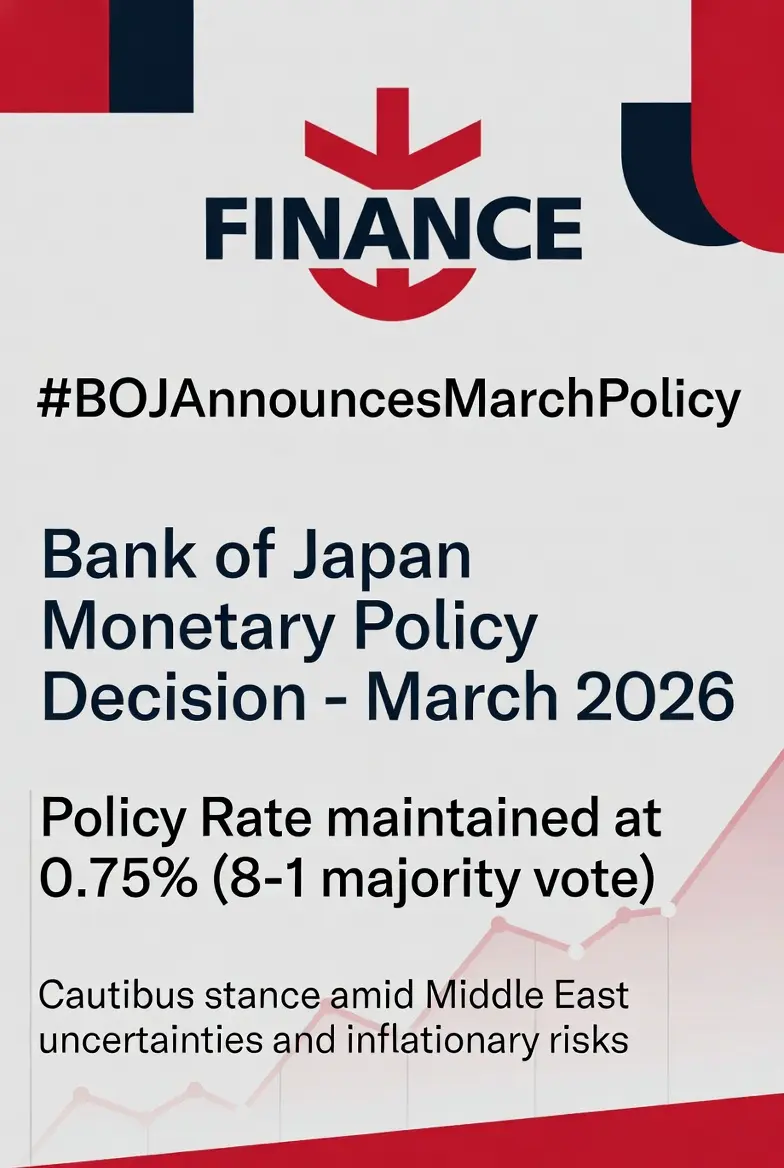 FINANCE

#BOJAnnouncesMarchPolicy

Bank of Japan Monetary Policy Decision - March 2026

Policy Rate maintained at 0.75% (8-1 majority vote)

Cautibus stance amid Middle East uncertainties and inflationary risks